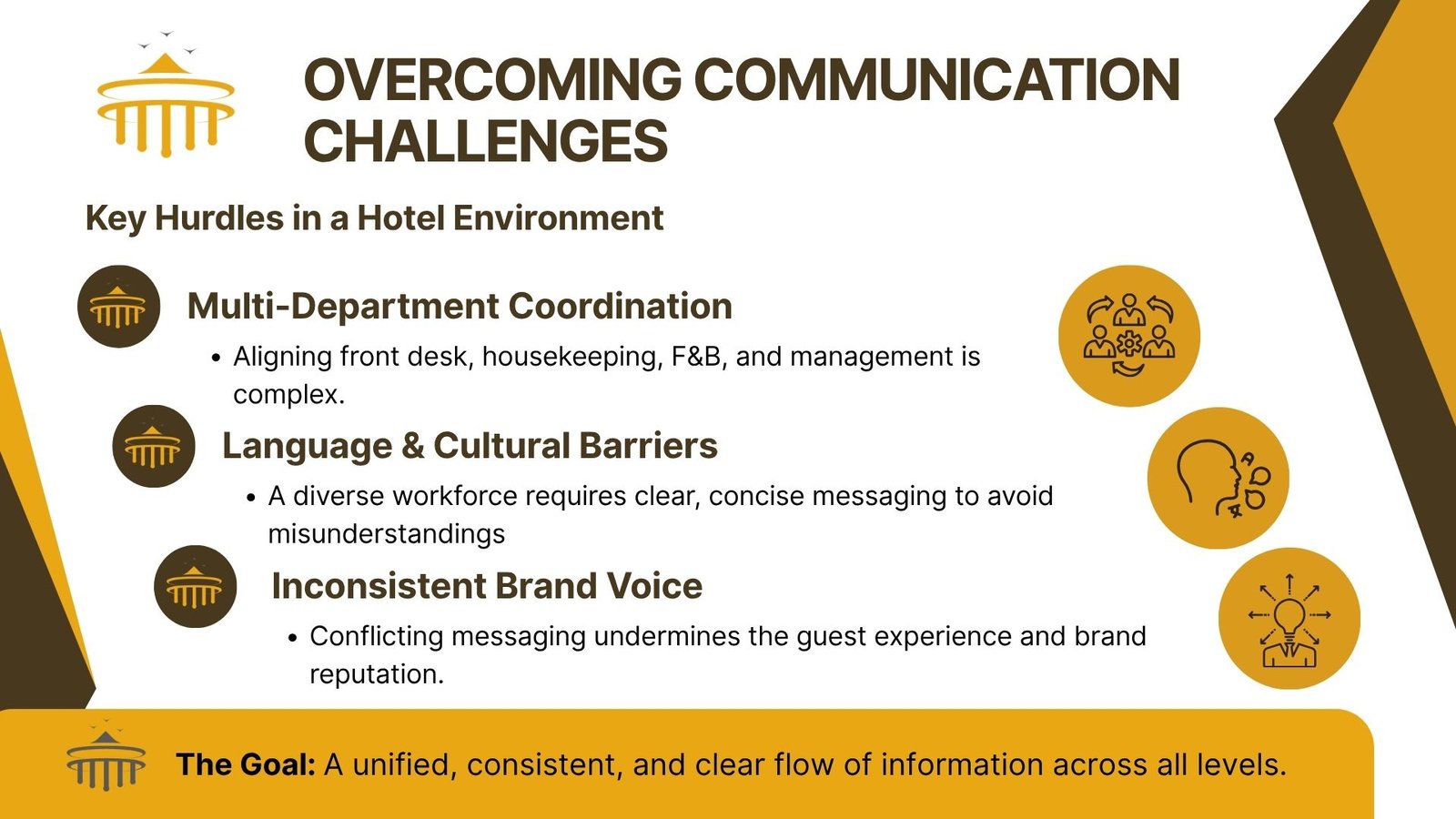 OVERCOMING COMMUNICATION CHALLENGES

Key Hurdles in a Hotel Environment

Multi-Department Coordination

• Aligning front desk, housekeeping, F&B, and management is complex.

Language & Cultural Barriers

• A diverse workforce requires clear, concise messaging to avoid misunderstandings

Inconsistent Brand Voice

• Conflicting messaging undermines the guest experience and brand reputation.

The Goal: A unified, consistent, and clear flow of information across all levels.